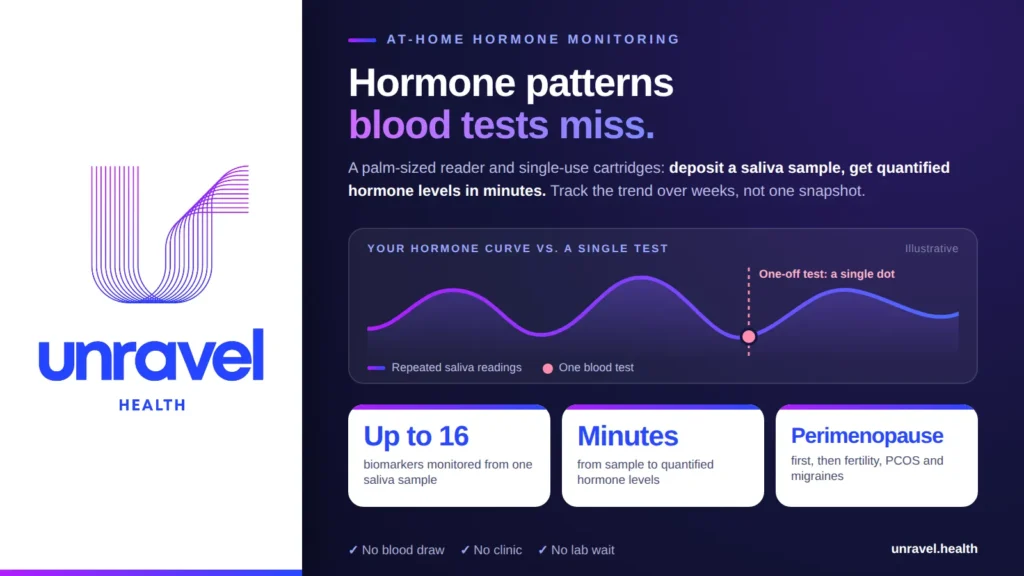 unravel
HEALTH

AT-HOME HORMONE MONITORING

Hormone patterns blood tests miss.

A palm-sized reader and single-use cartridges: deposit a saliva sample, get quantified hormone levels in minutes. Track the trend over weeks, not one snapshot.

YOUR HORMONE CURVE VS. A SINGLE TEST
Illustrative
One-off test: a single dot
Repeated saliva readings
One blood test

Up to 16
biomarkers monitored from one saliva sample

Minutes
from sample to quantified hormone levels

Perimenopause
first, then fertility, PCOS and migraines

✓ No blood draw ✓ No clinic ✓ No lab wait

unravel.health